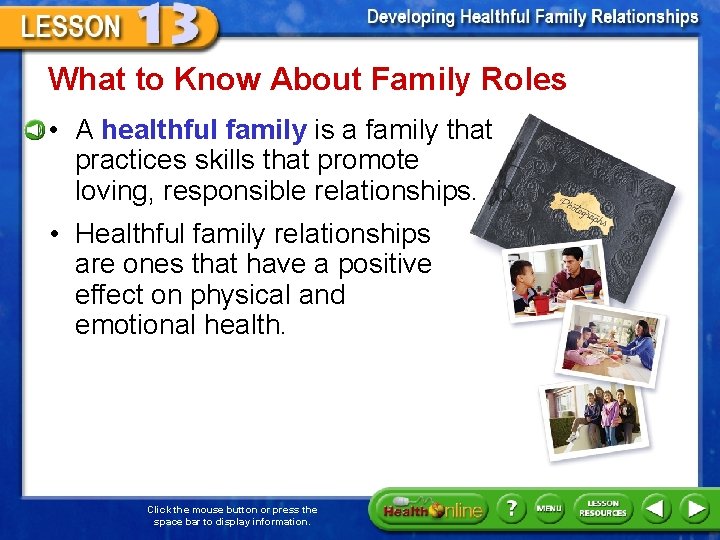 LESSON 13

Developing Healthful Family Relationships

What to Know About Family Roles

• A healthful family is a family that practices skills that promote loving, responsible relationships.

• Healthful family relationships are ones that have a positive effect on physical and emotional health.

Photographs

Click the mouse button or press the space bar to display information.

Health Online

?

MENU

LESSON RESOURCES